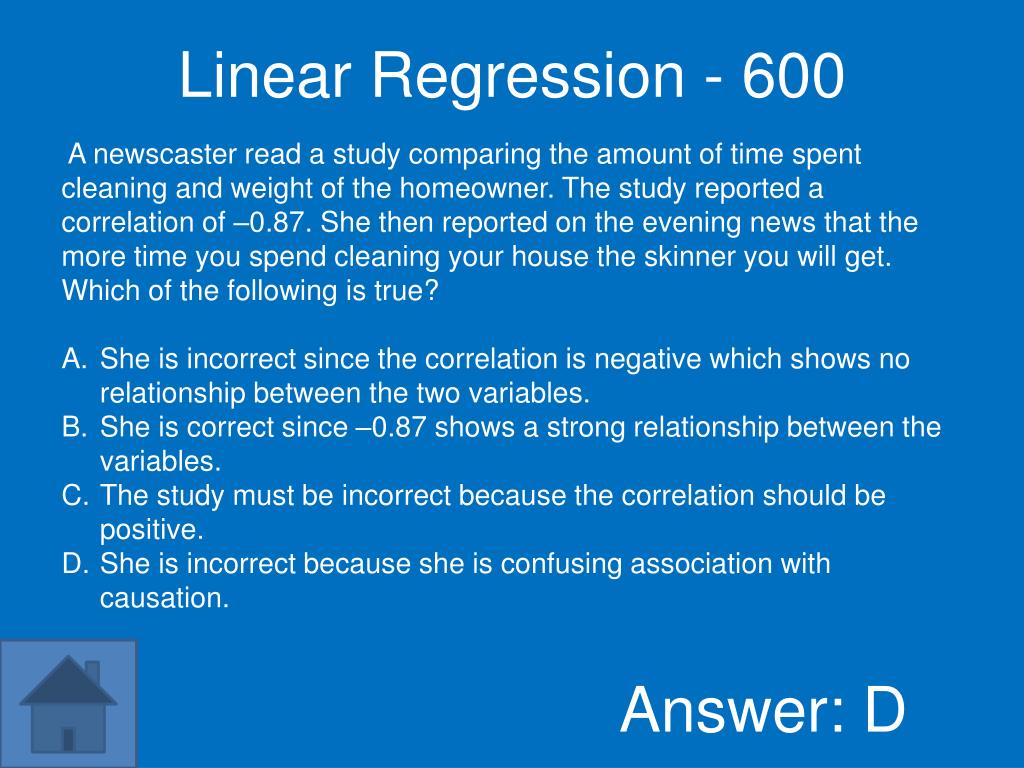 Linear Regression - 600

A newscaster read a study comparing the amount of time spent cleaning and weight of the homeowner. The study reported a correlation of –0.87. She then reported on the evening news that the more time you spend cleaning your house the skinner you will get. Which of the following is true?

A. She is incorrect since the correlation is negative which shows no relationship between the two variables.
B. She is correct since –0.87 shows a strong relationship between the variables.
C. The study must be incorrect because the correlation should be positive.
D. She is incorrect because she is confusing association with causation.

Answer: D